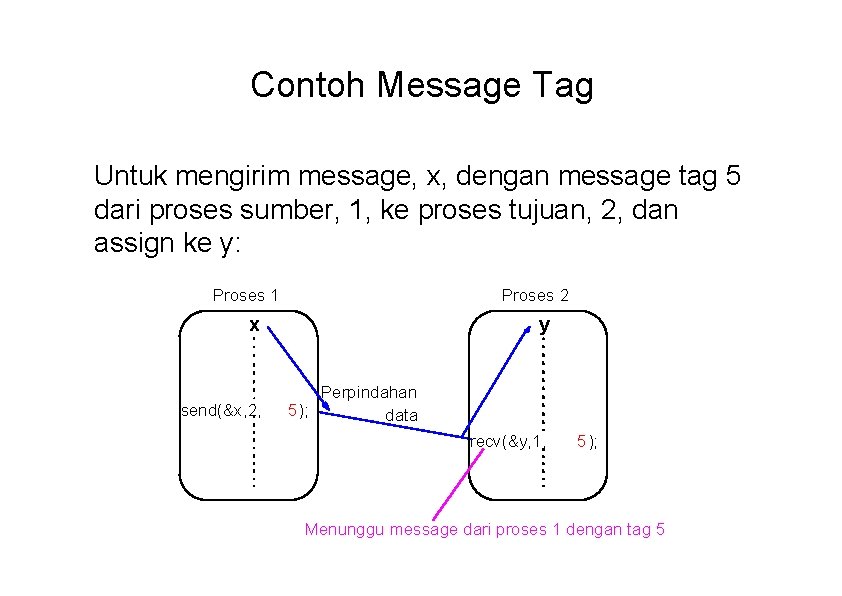 Contoh Message Tag

Untuk mengirim message, x, dengan message tag 5 dari proses sumber, 1, ke proses tujuan, 2, dan assign ke y:

Proses 1

x

send(&x,2, 5);

Perpindahan data

Proses 2

y

recv(&y,1, 5);

Menunggu message dari proses 1 dengan tag 5